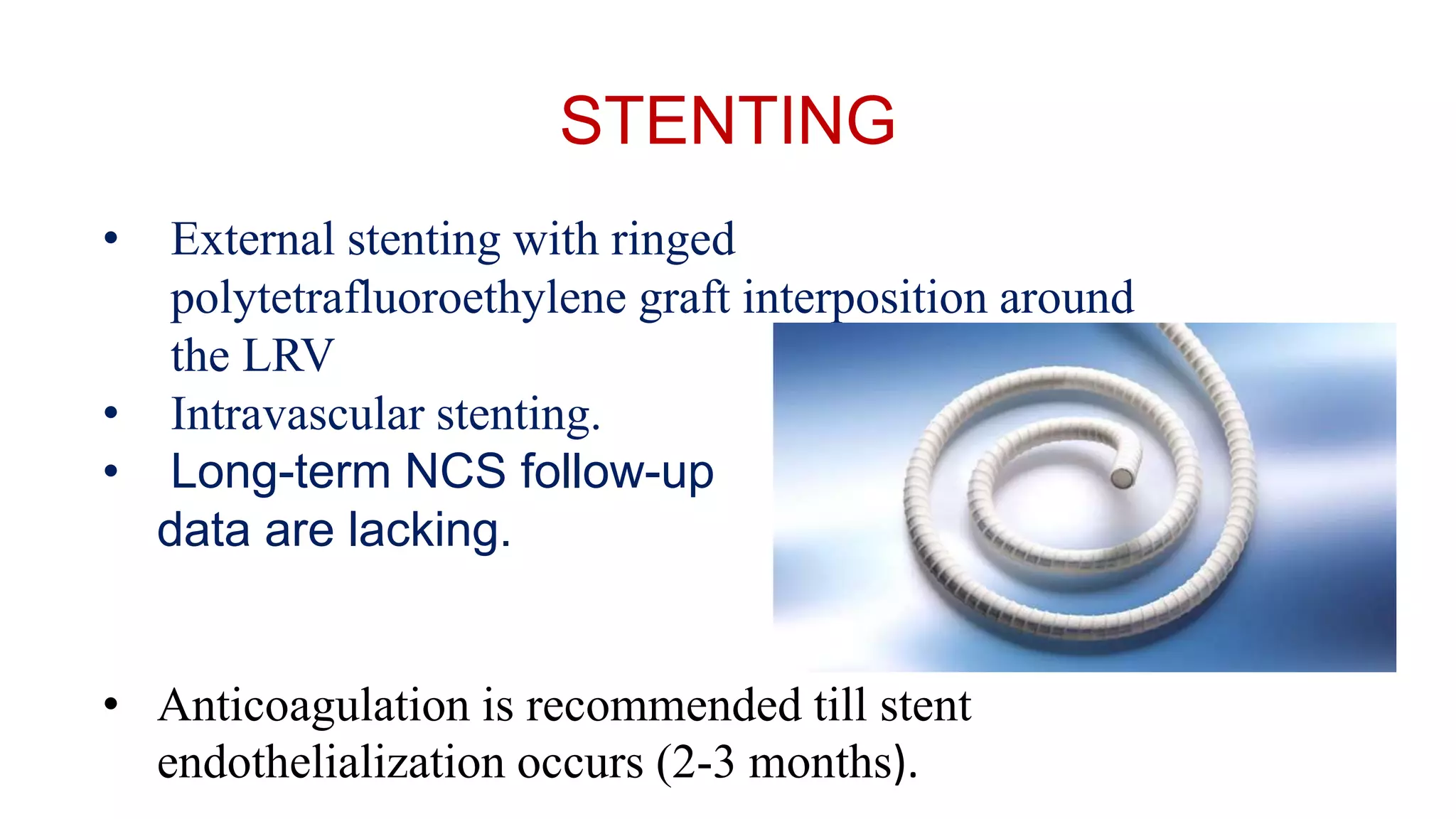 STENTING

• External stenting with ringed polytetrafluoroethylene graft interposition around the LRV
• Intravascular stenting.
• Long-term NCS follow-up data are lacking.

• Anticoagulation is recommended till stent endothelialization occurs (2-3 months).